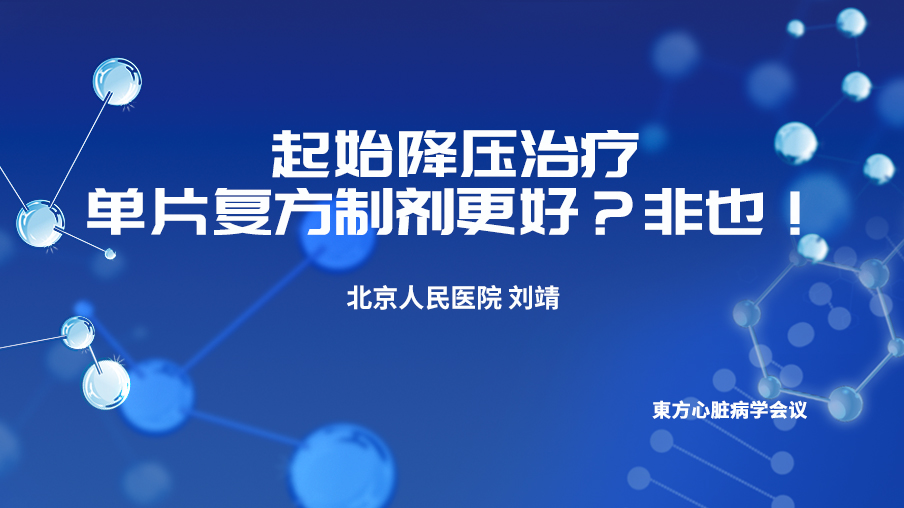 起始降压治疗
单片复方制剂更好？非也！

北京人民医院 刘靖

東方心脏病学会议